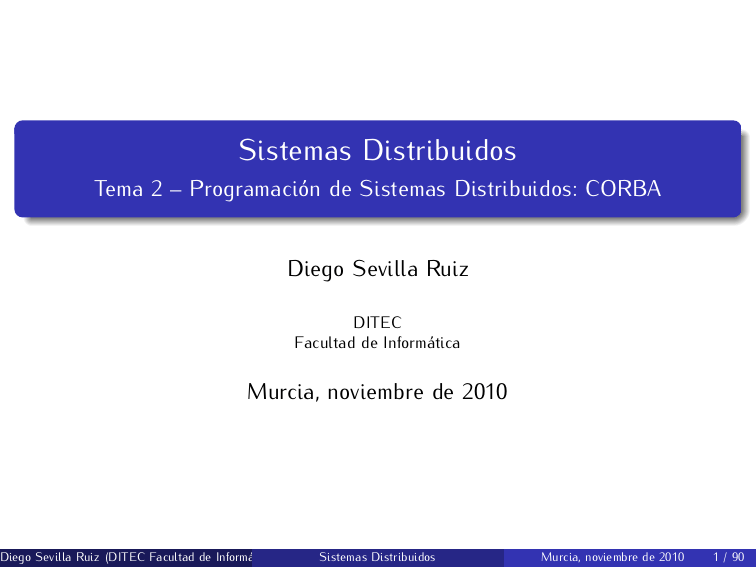 Sistemas Distribuidos
Tema 2 – Programación de Sistemas Distribuidos: CORBA

Diego Sevilla Ruiz

DITEC
Facultad de Informática

Murcia, noviembre de 2010

Diego Sevilla Ruiz (DITEC Facultad de Informá Sistemas Distribuidos Murcia, noviembre de 2010 1 / 90